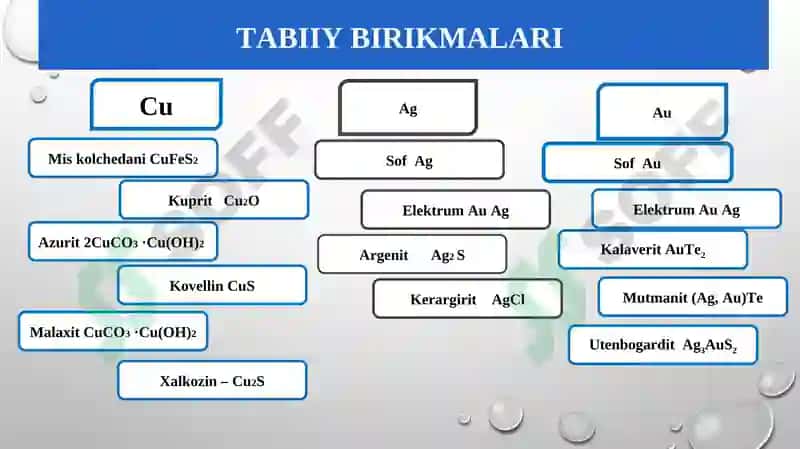 TABIIY BIRIKMALARI

Cu

Mis kolchedani $CuFeS_2$

Kuprit $Cu_2O$

Azurit $2CuCO_3 \cdot Cu(OH)_2$

Kovellin CuS

Malaxit $CuCO_3 \cdot Cu(OH)_2$

Xalkozin – $Cu_2S$

Ag

Sof Ag

Elektrum Au Ag

Argenit $Ag_2S$

Kerargirit AgCl

Au

Sof Au

Elektrum Au Ag

Kalaverit $AuTe_2$

Mutmanit (Ag, Au)Te

Utenbogardit $Ag_3AuS_2$

SOFF

SOFF